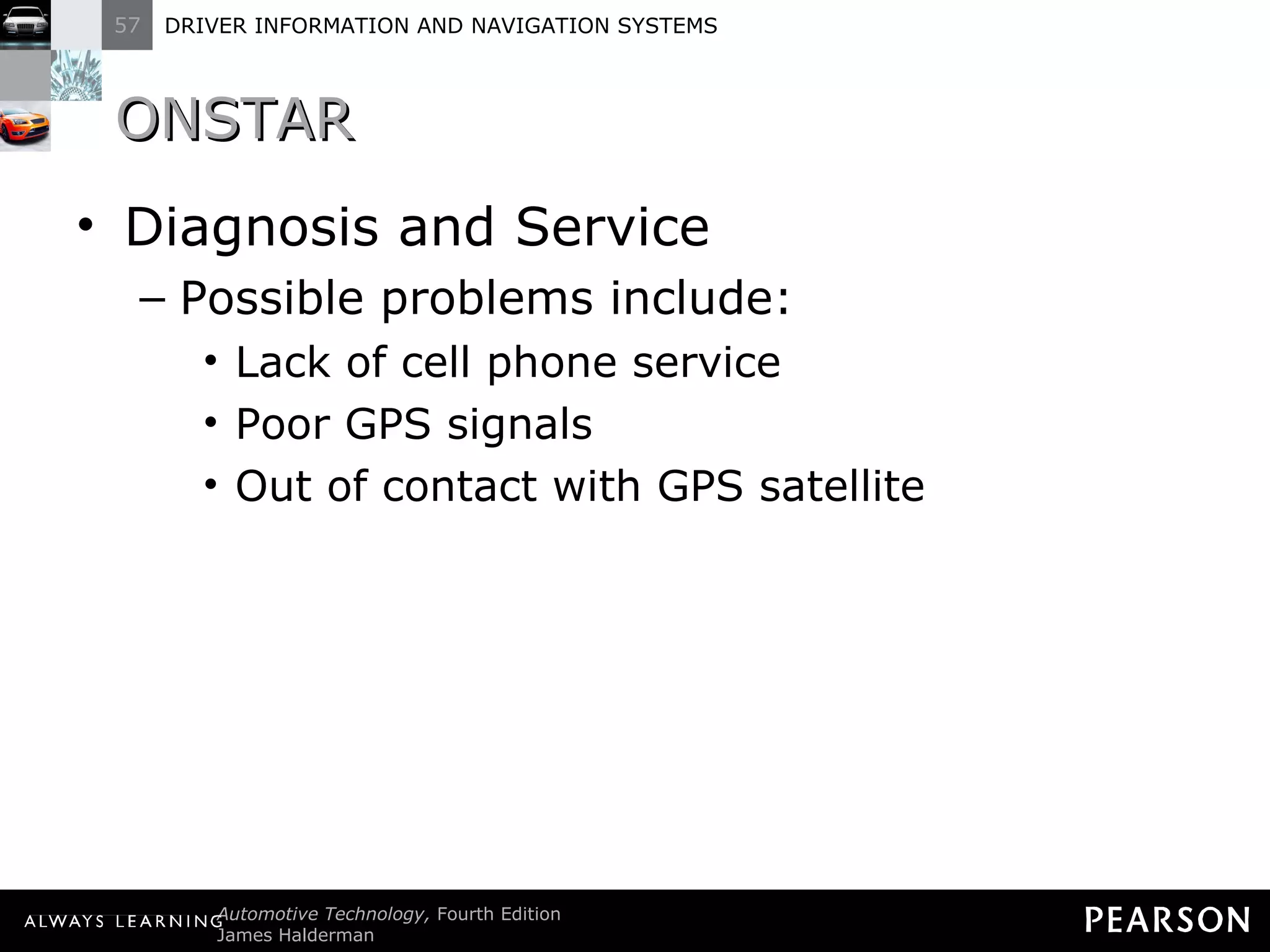 57 DRIVER INFORMATION AND NAVIGATION SYSTEMS

ONSTAR

• Diagnosis and Service
– Possible problems include:
• Lack of cell phone service
• Poor GPS signals
• Out of contact with GPS satellite

ALWAYS LEARNING Automotive Technology, Fourth Edition James Halderman

PEARSON